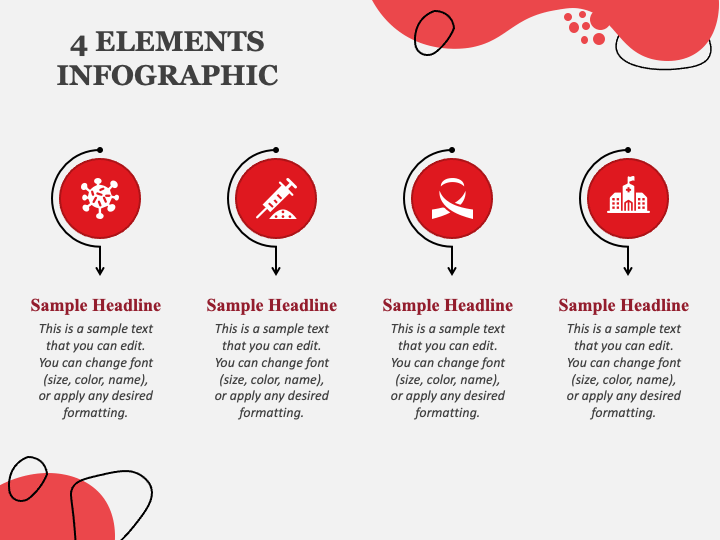 4 ELEMENTS INFOGRAPHIC

Sample Headline
This is a sample text that you can edit. You can change font (size, color, name), or apply any desired formatting.

Sample Headline
This is a sample text that you can edit. You can change font (size, color, name), or apply any desired formatting.

Sample Headline
This is a sample text that you can edit. You can change font (size, color, name), or apply any desired formatting.

Sample Headline
This is a sample text that you can edit. You can change font (size, color, name), or apply any desired formatting.